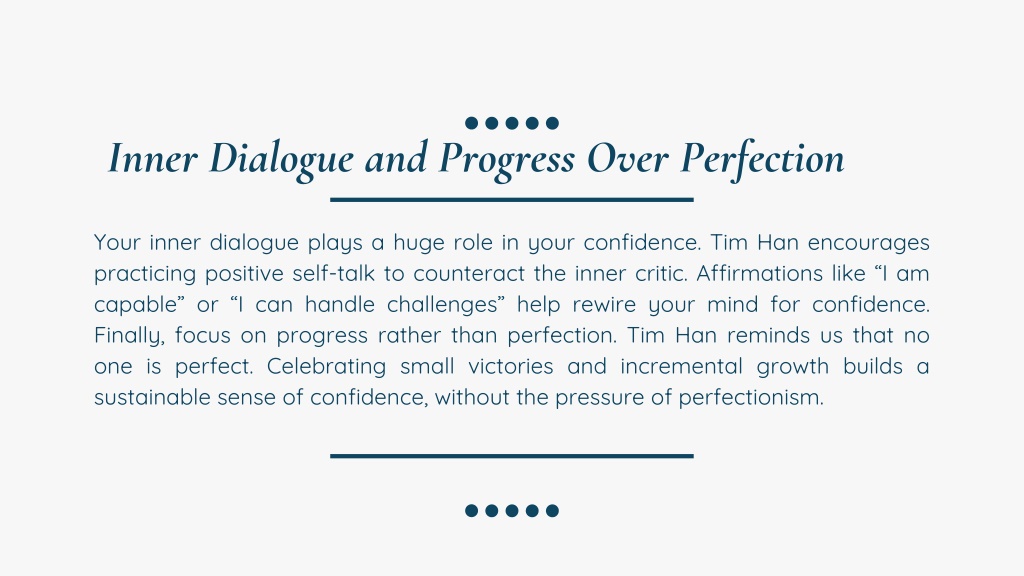 Inner Dialogue and Progress Over Perfection

Your inner dialogue plays a huge role in your confidence. Tim Han encourages practicing positive self-talk to counteract the inner critic. Affirmations like “I am capable” or “I can handle challenges” help rewire your mind for confidence. Finally, focus on progress rather than perfection. Tim Han reminds us that no one is perfect. Celebrating small victories and incremental growth builds a sustainable sense of confidence, without the pressure of perfectionism.